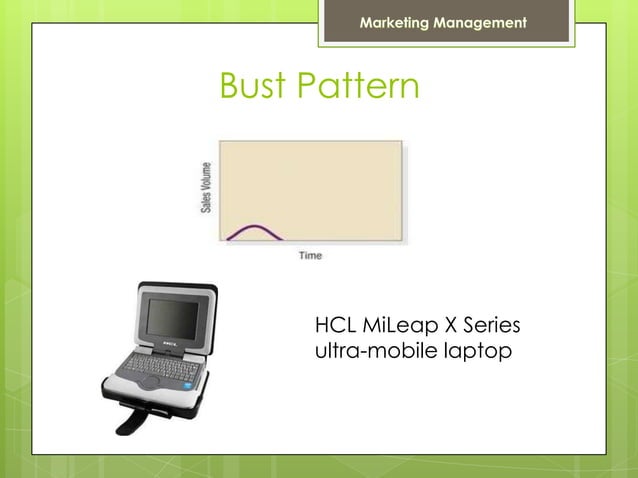 Marketing Management

Bust Pattern

Sales Volume

Time

HCL

HCL MiLeap X Series ultra-mobile laptop